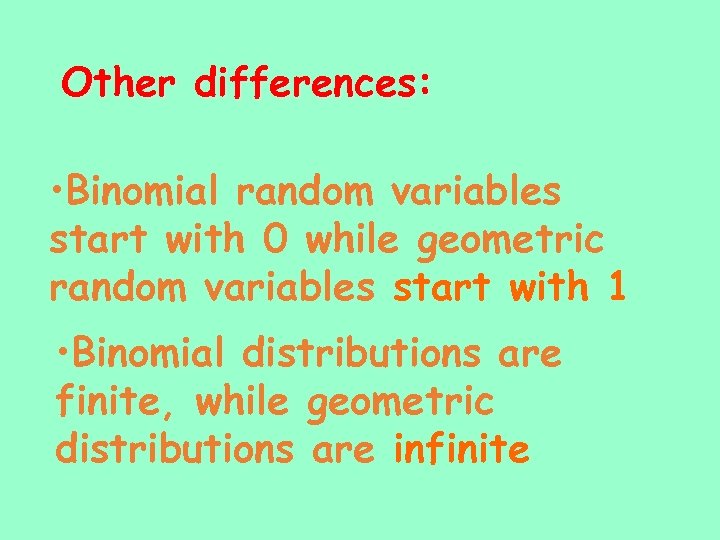 Other differences:

•Binomial random variables start with 0 while geometric random variables start with 1

•Binomial distributions are finite, while geometric distributions are infinite